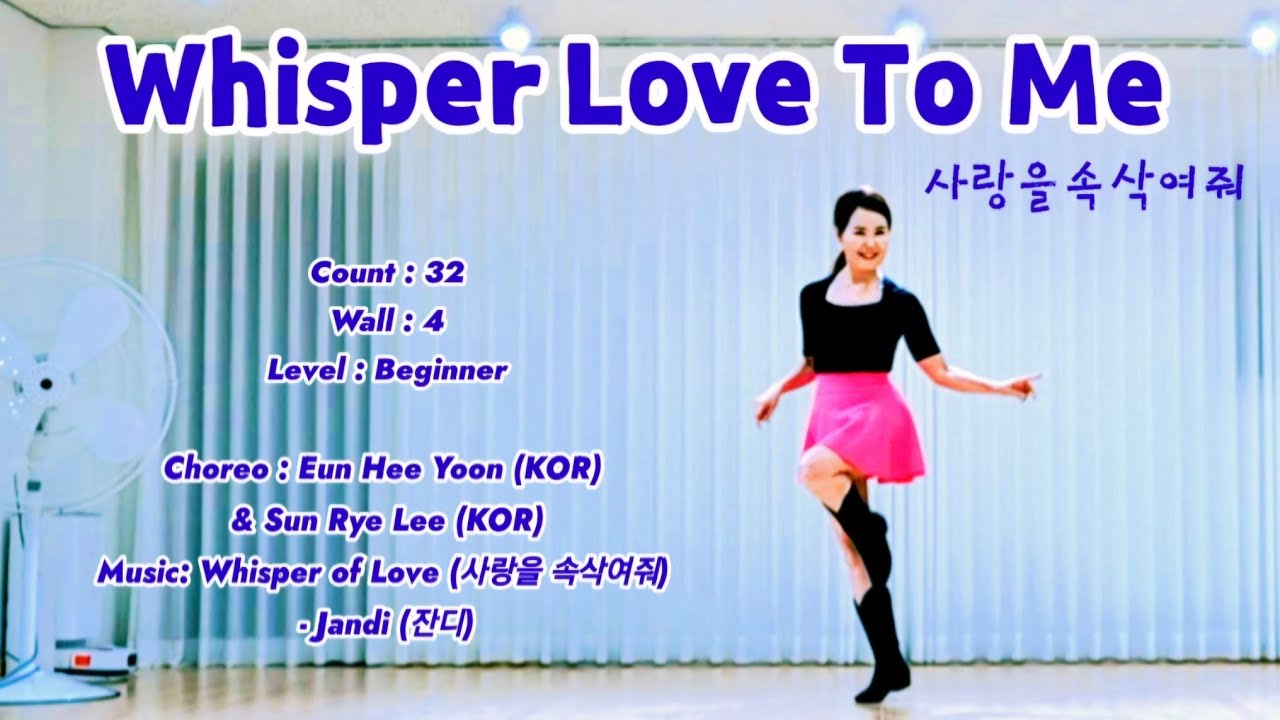 Whisper Love To Me

사랑을속삭여줘

Count : 32
Wall : 4
Level : Beginner

Choreo : Eun Hee Yoon (KOR)
& Sun Rye Lee (KOR)
Music: Whisper of Love (사랑을 속삭여줘)
- Jandi (잔디)